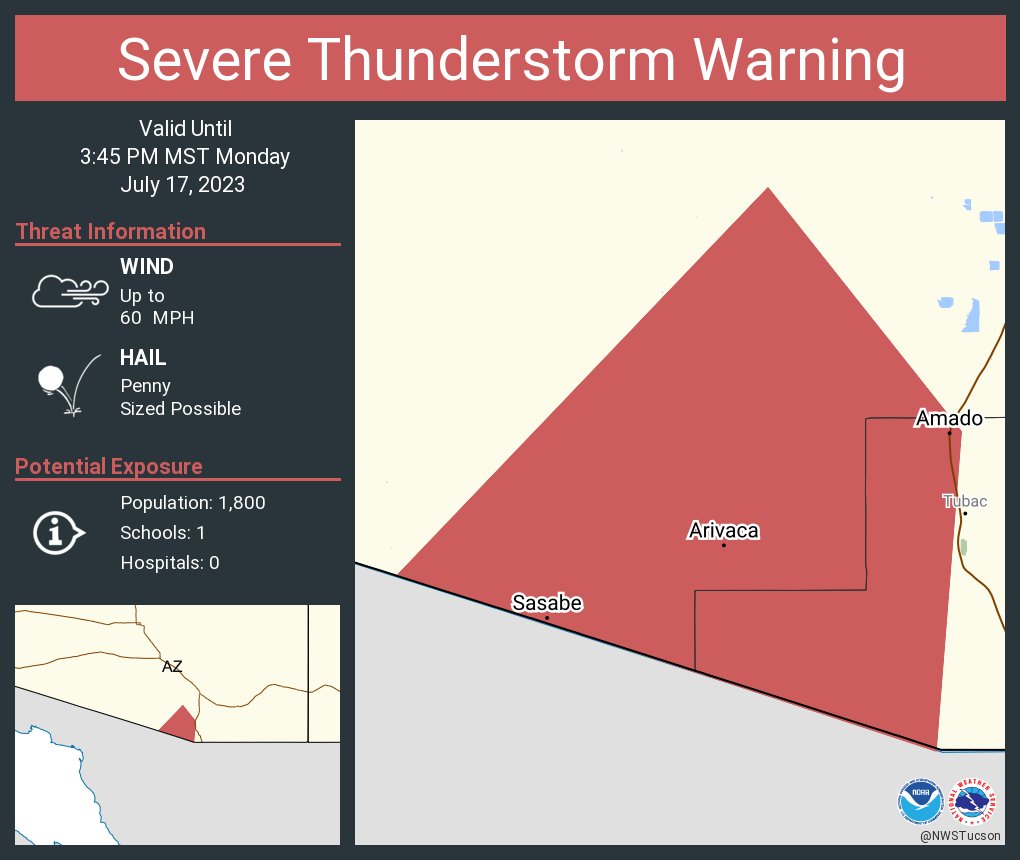 Severe Thunderstorm Warning

Valid Until
3:45 PM MST Monday
July 17, 2023

Threat Information

WIND
Up to
60 MPH

HAIL
Penny
Sized Possible

Potential Exposure

Population: 1,800
Schools: 1
Hospitals: 0

AZ

Amado
Tubac
Arivaca
Sasabe

NOAA
NATIONAL WEATHER SERVICE

@NWSTucson